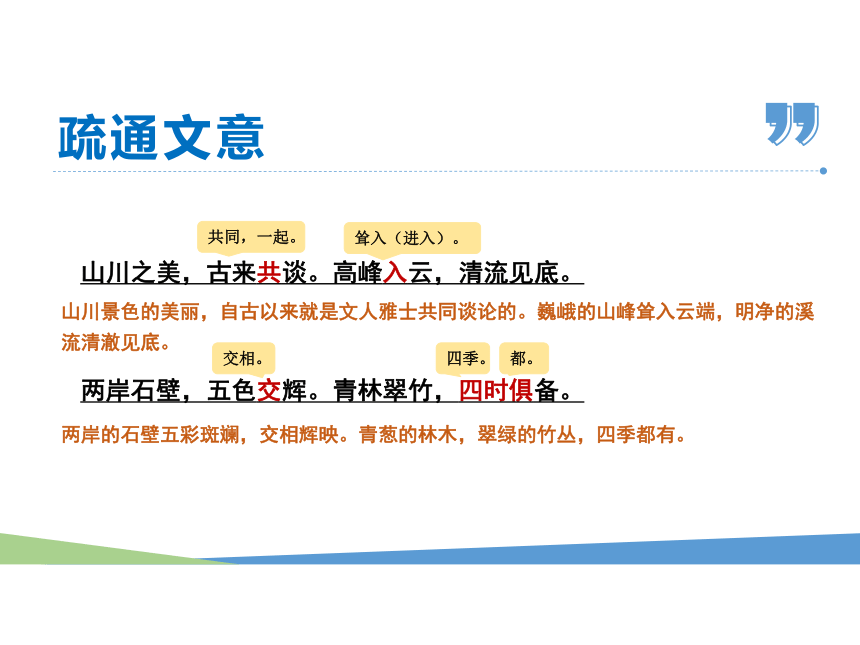 疏通文意

共同，一起。

耸入（进入）。

山川之美，古来共谈。高峰入云，清流见底。

山川景色的美丽，自古以来就是文人雅士共同谈论的。巍峨的山峰耸入云端，明净的溪流清澈见底。

交相。

四季。

都。

两岸石壁，五色交辉。青林翠竹，四时俱备。

两岸的石壁五彩斑斓，交相辉映。青葱的林木，翠绿的竹丛，四季都有。